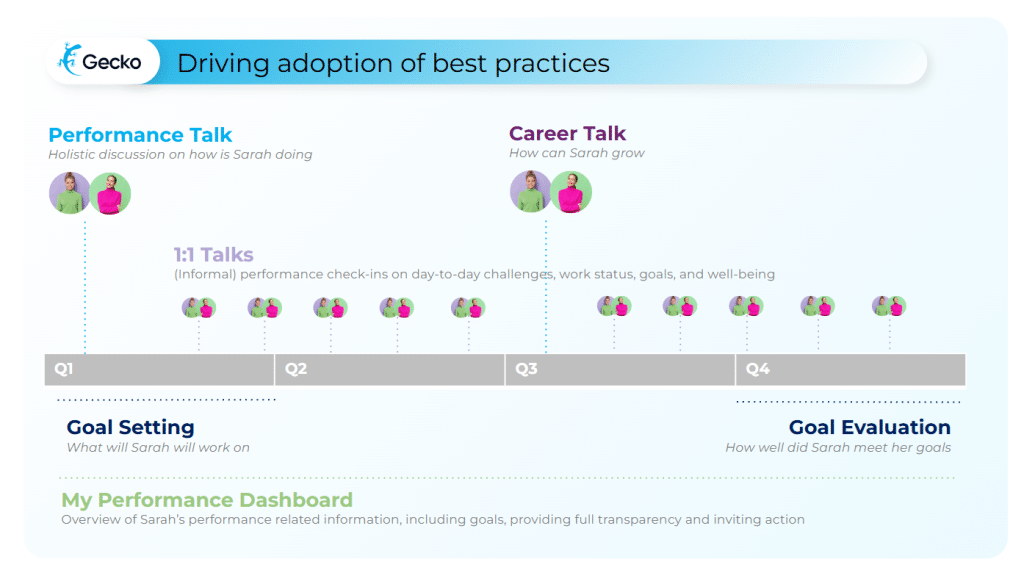 Gecko

Driving adoption of best practices

Performance Talk
Holistic discussion on how is Sarah doing

Career Talk
How can Sarah grow

1:1 Talks
(Informal) performance check-ins on day-to-day challenges, work status, goals, and well-being

Q1
Q2
Q3
Q4

Goal Setting
What will Sarah will work on

Goal Evaluation
How well did Sarah meet her goals

My Performance Dashboard
Overview of Sarah's performance related information, including goals, providing full transparency and inviting action